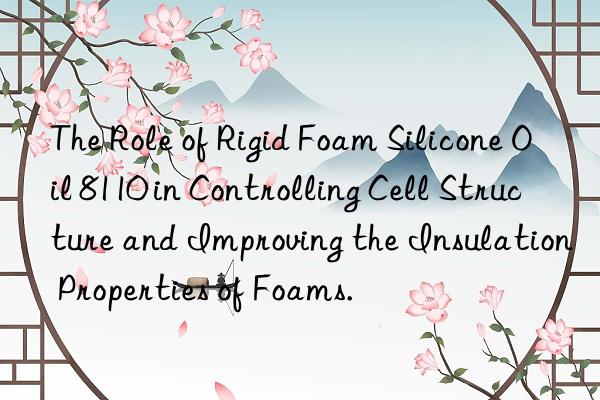 The Role of Rigid Foam Silicone Oil 8110 in Controlling Cell Structure and Improving the Insulation Properties of Foams.